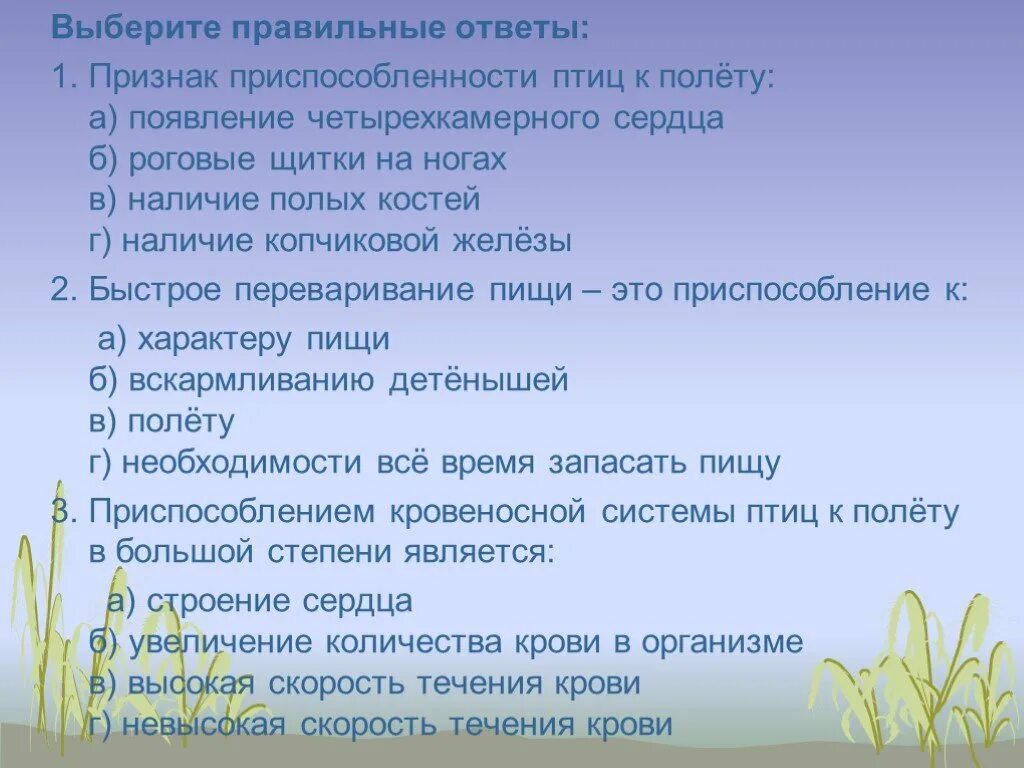 Выберите правильные ответы:

1. Признак приспособленности птиц к полёту:
а) появление четырехкамерного сердца
б) роговые щитки на ногах
в) наличие полых костей
г) наличие копчиковой желёзы

2. Быстрое переваривание пищи – это приспособление к:
а) характеру пищи
б) вскармливанию детёнышей
в) полёту
г) необходимости всё время запасать пищу

3. Приспособлением кровеносной системы птиц к полёту в большой степени является:
а) строение сердца
б) увеличение количества крови в организме
в) высокая скорость течения крови
г) невысокая скорость течения крови